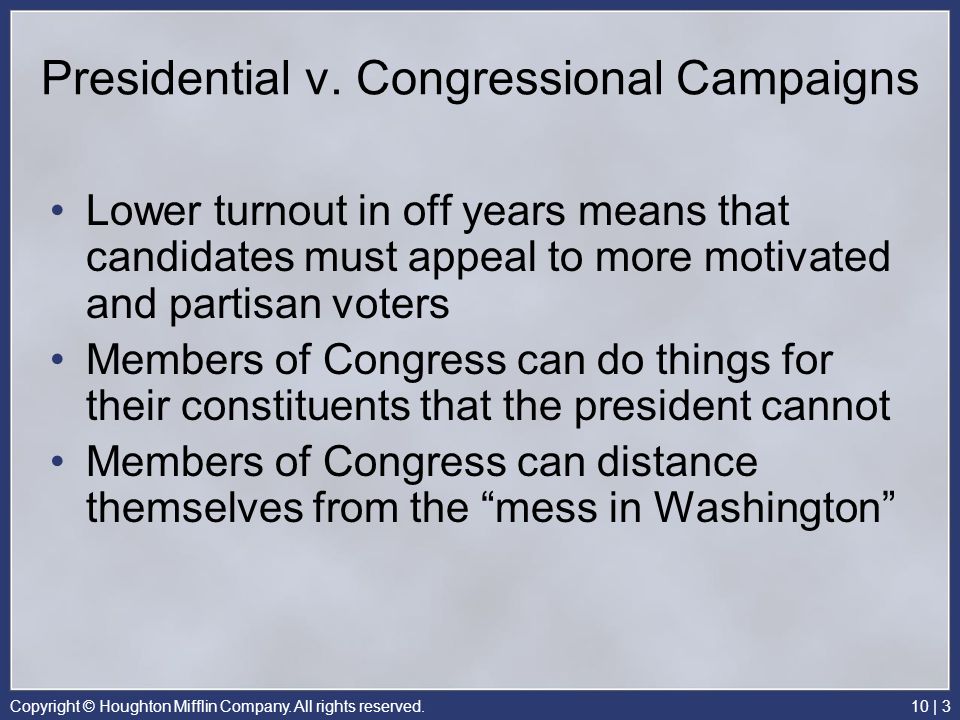 Presidential v. Congressional Campaigns

• Lower turnout in off years means that candidates must appeal to more motivated and partisan voters
• Members of Congress can do things for their constituents that the president cannot
• Members of Congress can distance themselves from the “mess in Washington”

Copyright © Houghton Mifflin Company. All rights reserved.

10 | 3